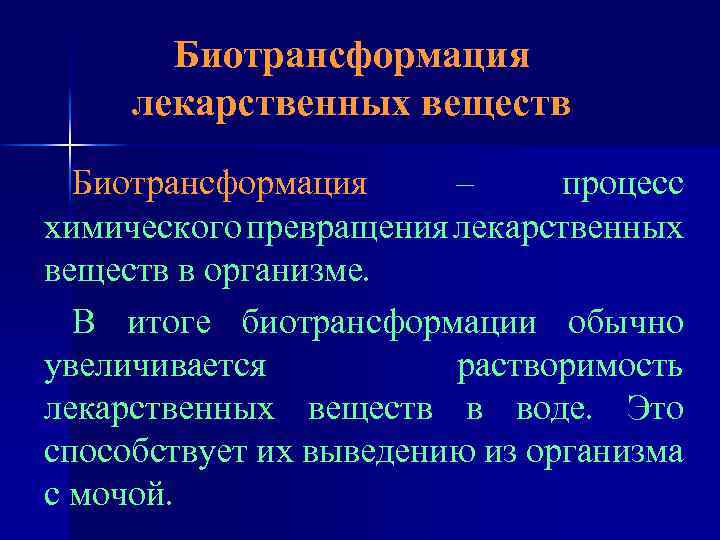 Биотрансформация лекарственных веществ

Биотрансформация – процесс химического превращения лекарственных веществ в организме.

В итоге биотрансформации обычно увеличивается растворимость лекарственных веществ в воде. Это способствует их выведению из организма с мочой.